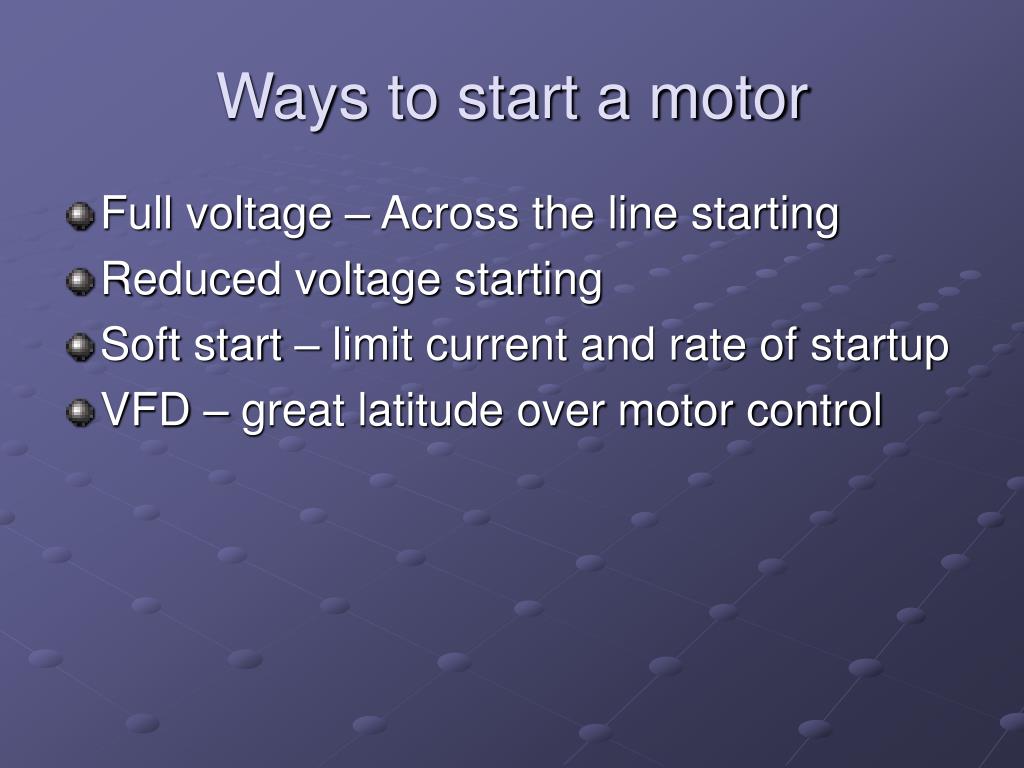 Ways to start a motor

Full voltage – Across the line starting
Reduced voltage starting
Soft start – limit current and rate of startup
VFD – great latitude over motor control